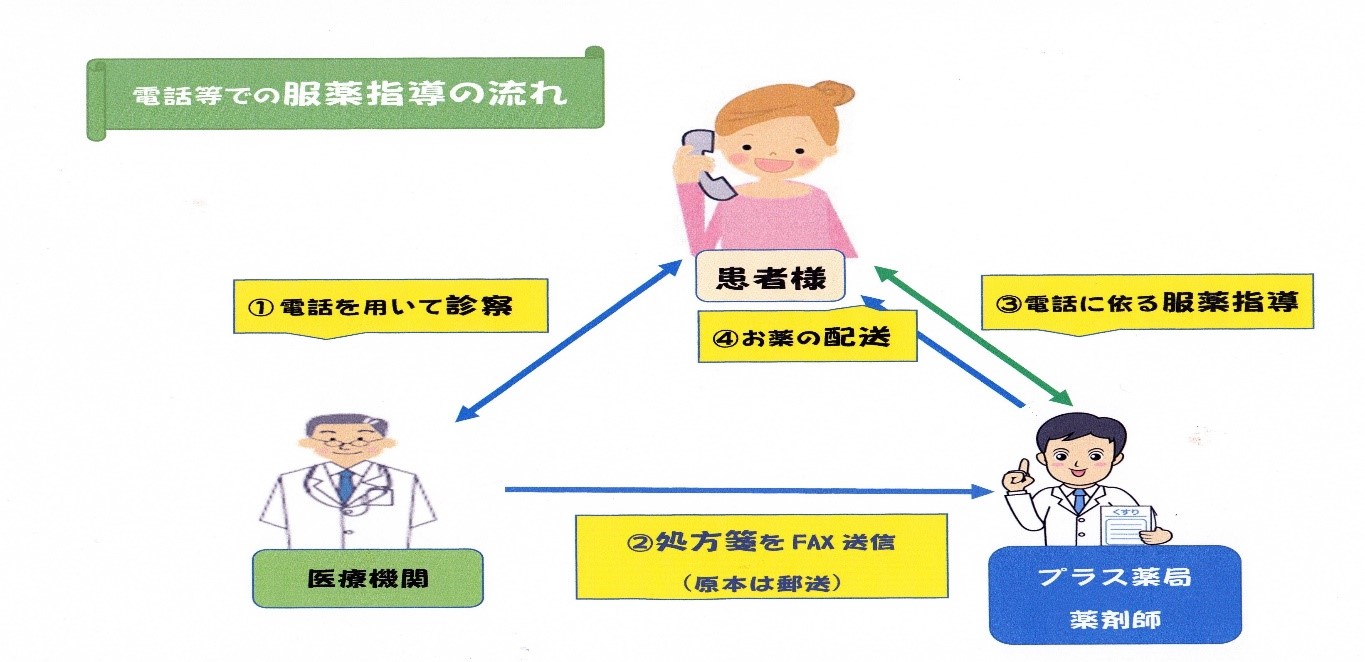 電話等での服薬指導の流れ

患者様

①電話を用いて診察

③電話に依る服薬指導

④お薬の配送

くすり

②処方箋をFAX送信
（原本は郵送）

医療機関

プラス薬局
薬剤師